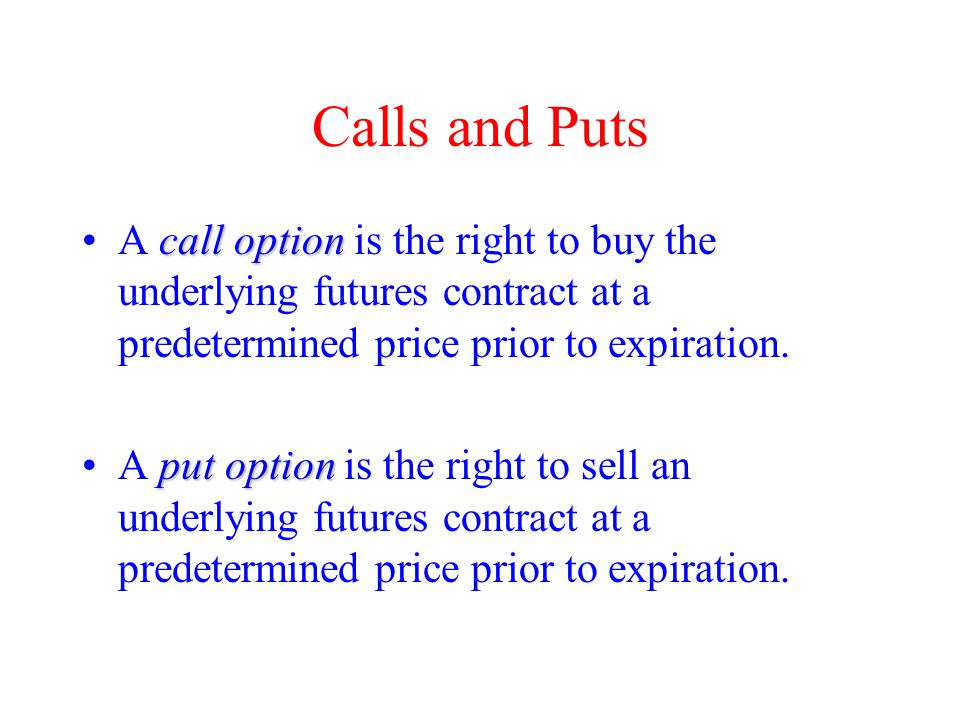 Calls and Puts

• A call option is the right to buy the underlying futures contract at a predetermined price prior to expiration.

• A put option is the right to sell an underlying futures contract at a predetermined price prior to expiration.